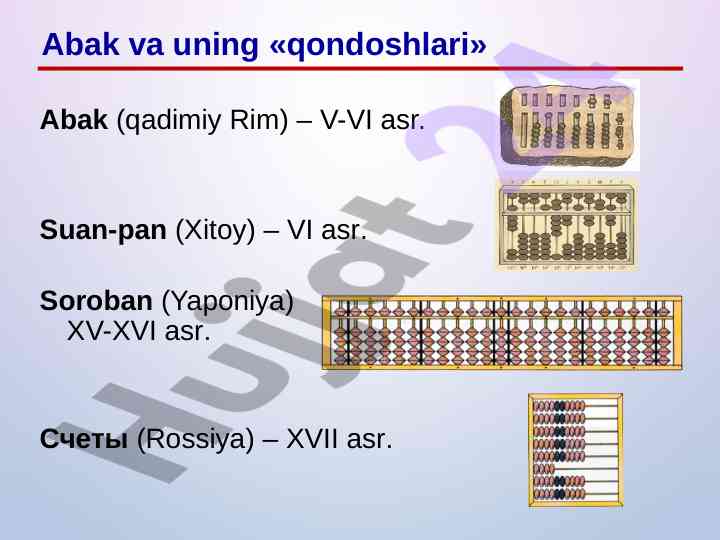 Abak va uning «qondoshlari»

Abak (qadimiy Rim) – V-VI asr.

Suan-pan (Xitoy) – VI asr.

Soroban (Yaponiya) XV-XVI asr.

Счеты (Rossiya) – XVII asr.

Hujjat 24